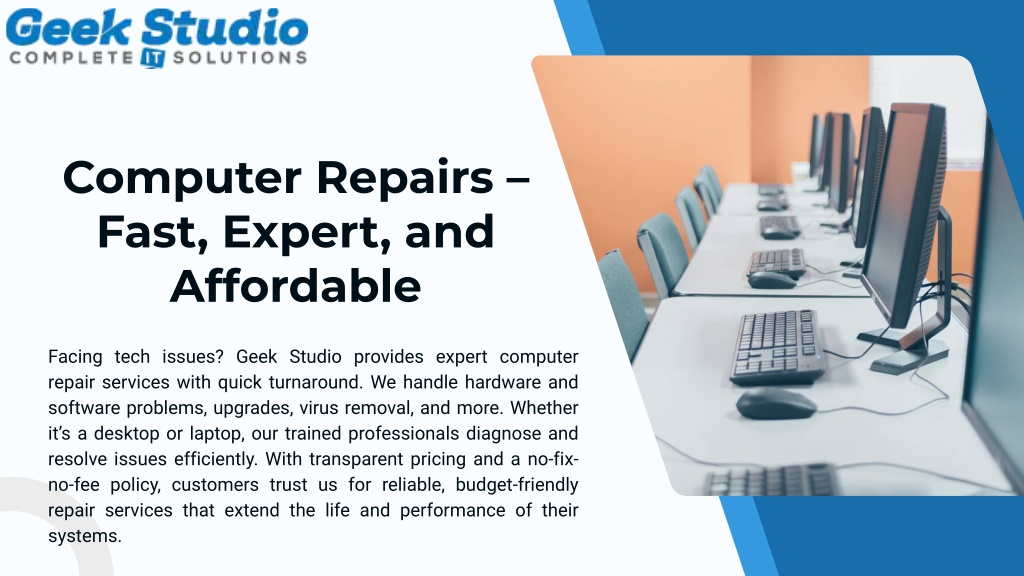 Geek Studio
COMPLETE IT SOLUTIONS

Computer Repairs – Fast, Expert, and Affordable

Facing tech issues? Geek Studio provides expert computer repair services with quick turnaround. We handle hardware and software problems, upgrades, virus removal, and more. Whether it's a desktop or laptop, our trained professionals diagnose and resolve issues efficiently. With transparent pricing and a no-fix-no-fee policy, customers trust us for reliable, budget-friendly repair services that extend the life and performance of their systems.